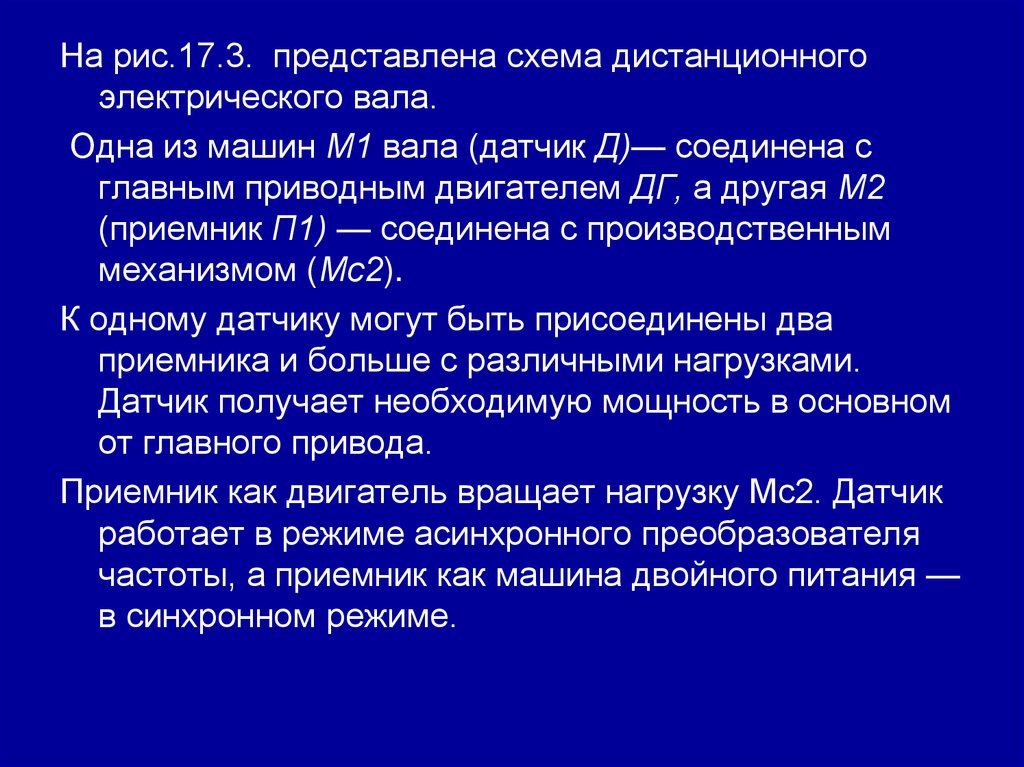 На рис.17.3. представлена схема дистанционного электрического вала.

Одна из машин М1 вала (датчик Д)— соединена с главным приводным двигателем ДГ, а другая М2 (приемник П1) — соединена с производственным механизмом (Мс2).

К одному датчику могут быть присоединены два приемника и больше с различными нагрузками. Датчик получает необходимую мощность в основном от главного привода.

Приемник как двигатель вращает нагрузку Мс2. Датчик работает в режиме асинхронного преобразователя частоты, а приемник как машина двойного питания — в синхронном режиме.